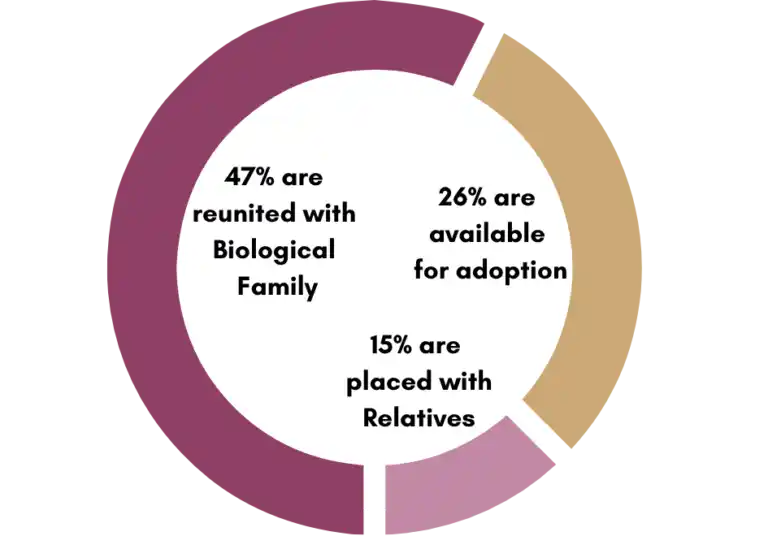 47% are reunited with Biological Family

26% are available for adoption

15% are placed with Relatives